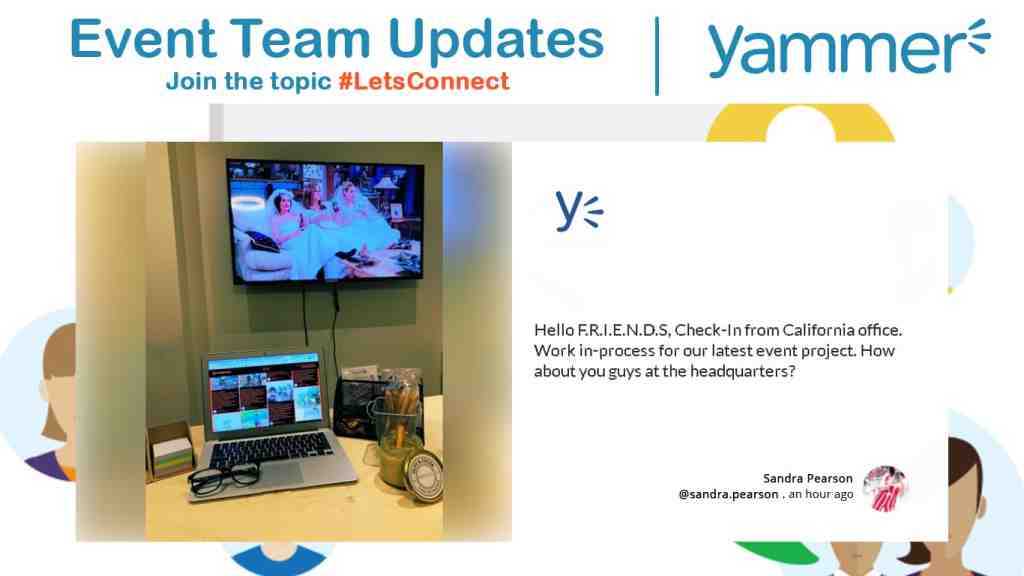 Event Team Updates
Join the topic #LetsConnect

yammer

Hello F.R.I.E.N.D.S, Check-In from California office. Work in-process for our latest event project. How about you guys at the headquarters?

Sandra Pearson
@sandra.pearson . an hour ago